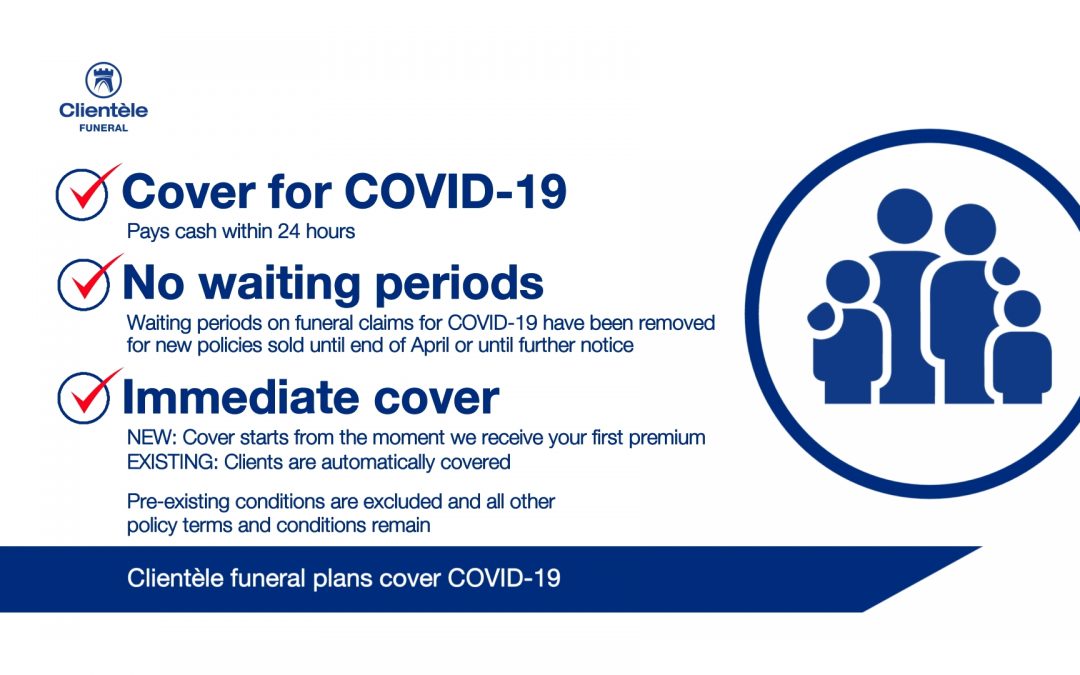 Clientèle
FUNERAL

Cover for COVID-19
Pays cash within 24 hours

No waiting periods
Waiting periods on funeral claims for COVID-19 have been removed for new policies sold until end of April or until further notice

Immediate cover
NEW: Cover starts from the moment we receive your first premium
EXISTING: Clients are automatically covered

Pre-existing conditions are excluded and all other policy terms and conditions remain

Clientèle funeral plans cover COVID-19